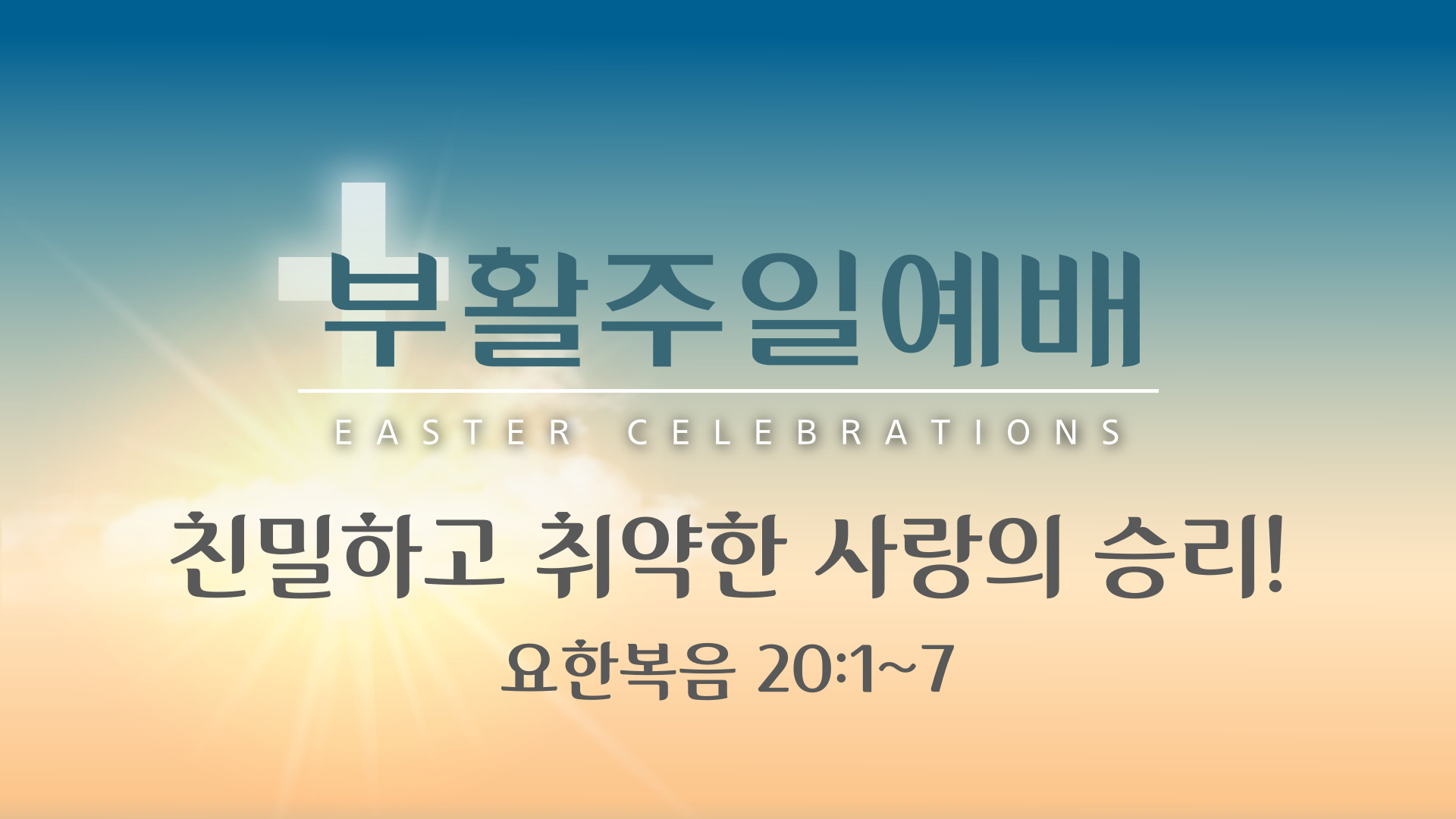 부활주일예배

EASTER CELEBRATIONS

친밀하고 취약한 사랑의 승리!

요한복음 20:1~7